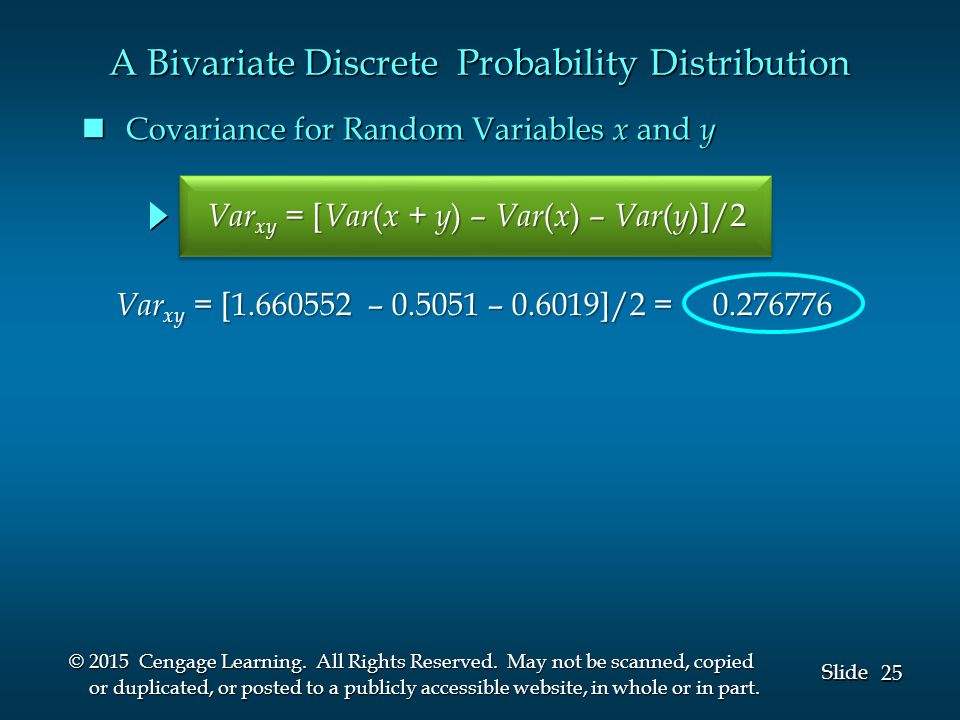 A Bivariate Discrete Probability Distribution

Covariance for Random Variables $x$ and $y$

$Var_{xy} = [Var(x + y) - Var(x) - Var(y)]/2$

$Var_{xy} = [1.660552 - 0.5051 - 0.6019]/2 = 0.276776$

© 2015 Cengage Learning. All Rights Reserved. May not be scanned, copied or duplicated, or posted to a publicly accessible website, in whole or in part.

Slide 25